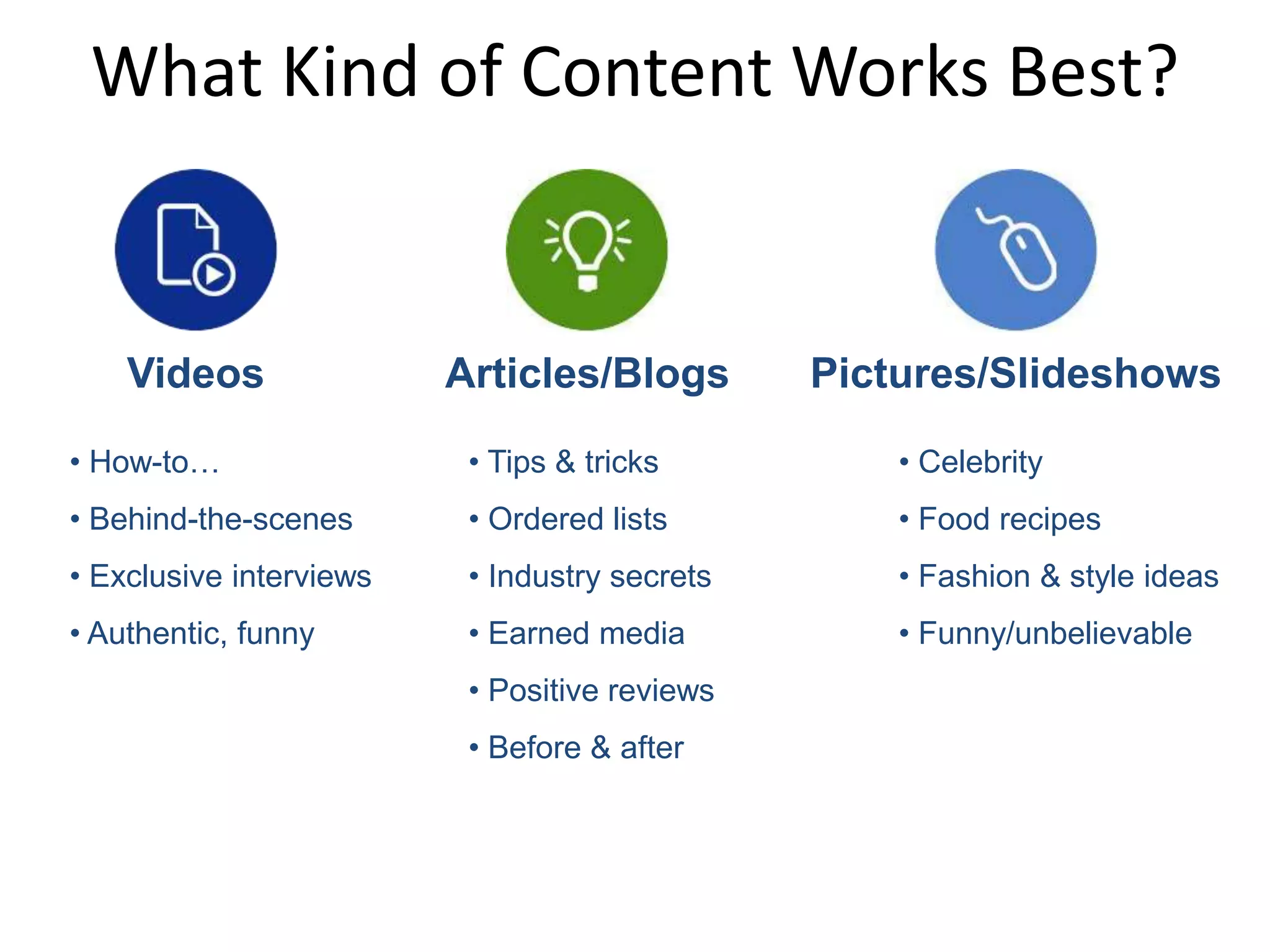 What Kind of Content Works Best?

Videos

• How-to…
• Behind-the-scenes
• Exclusive interviews
• Authentic, funny

Articles/Blogs

• Tips & tricks
• Ordered lists
• Industry secrets
• Earned media
• Positive reviews
• Before & after

Pictures/Slideshows

• Celebrity
• Food recipes
• Fashion & style ideas
• Funny/unbelievable